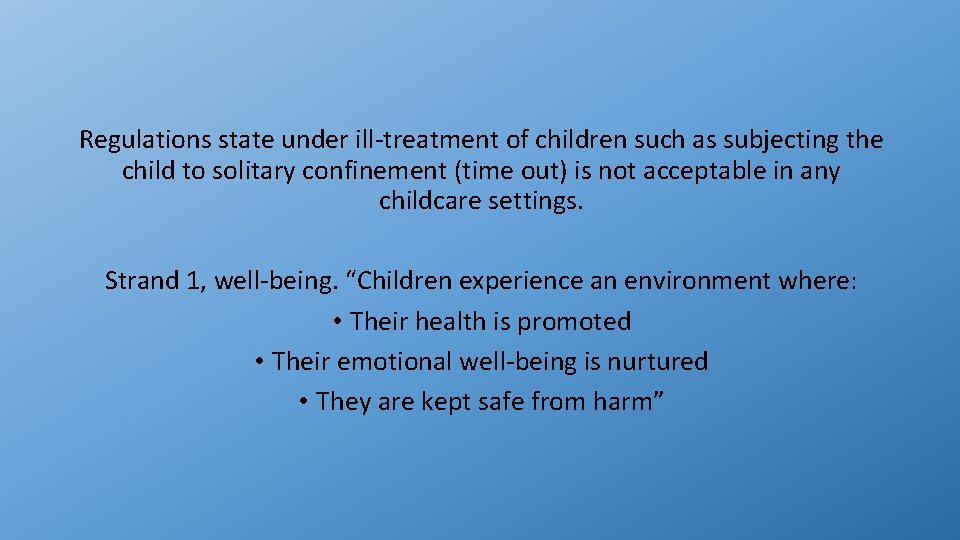 Regulations state under ill-treatment of children such as subjecting the child to solitary confinement (time out) is not acceptable in any childcare settings.

Strand 1, well-being. “Children experience an environment where:
• Their health is promoted
• Their emotional well-being is nurtured
• They are kept safe from harm”